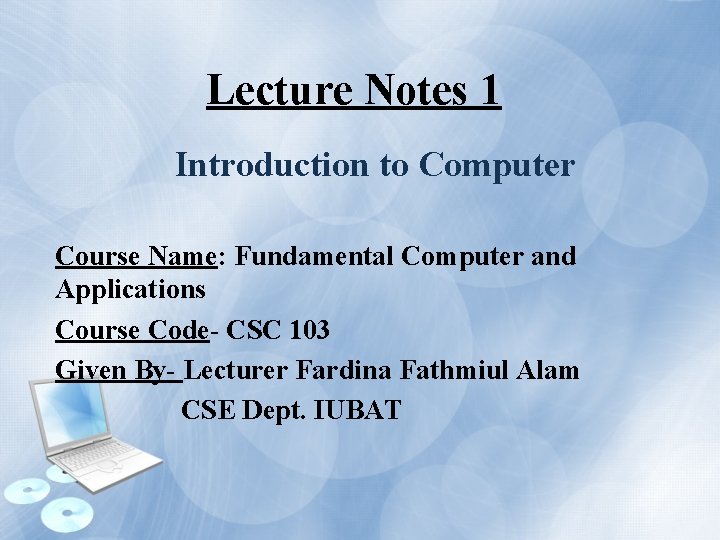 Lecture Notes 1

Introduction to Computer

Course Name: Fundamental Computer and Applications

Course Code- CSC 103

Given By- Lecturer Fardina Fathmiul Alam
CSE Dept. IUBAT